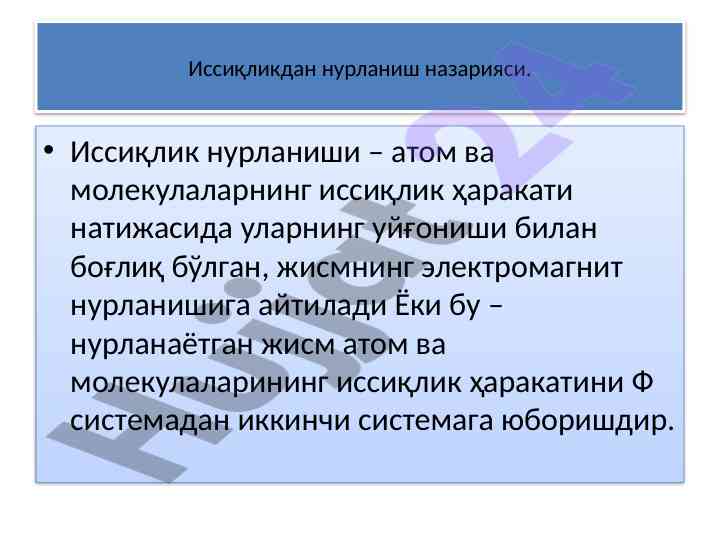 Иссиқликдан нурланиш назарияси.

• Иссиқлик нурланиши – атом ва молекулаларнинг иссиқлик ҳаракати натижасида уларнинг уйғониши билан боғлиқ бўлган, жисмнинг электромагнит нурланишига айтилади Ёки бу – нурланаётган жисм атом ва молекулаларининг иссиқлик ҳаракатини Ф системадан иккинчи системага юборишдир.

Hujjat24